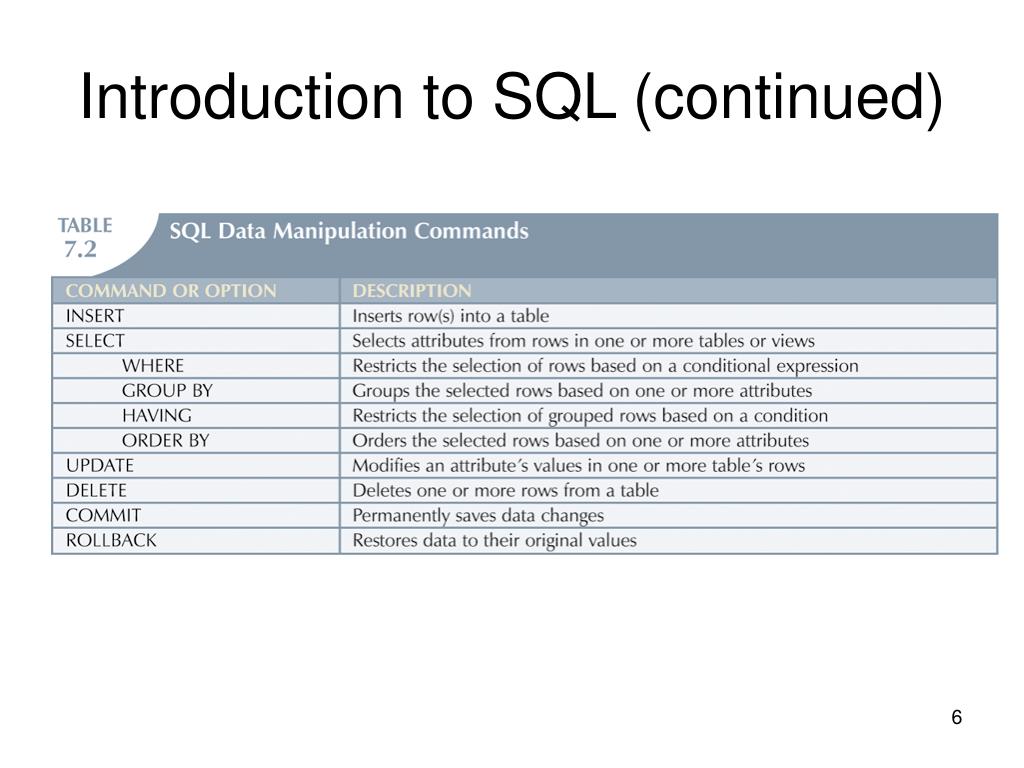 Introduction to SQL (continued)

TABLE 7.2 SQL Data Manipulation Commands

| COMMAND OR OPTION | DESCRIPTION |
|---|---|
| INSERT | Inserts row(s) into a table |
| SELECT | Selects attributes from rows in one or more tables or views |
| WHERE | Restricts the selection of rows based on a conditional expression |
| GROUP BY | Groups the selected rows based on one or more attributes |
| HAVING | Restricts the selection of grouped rows based on a condition |
| ORDER BY | Orders the selected rows based on one or more attributes |
| UPDATE | Modifies an attribute's values in one or more table's rows |
| DELETE | Deletes one or more rows from a table |
| COMMIT | Permanently saves data changes |
| ROLLBACK | Restores data to their original values |

6